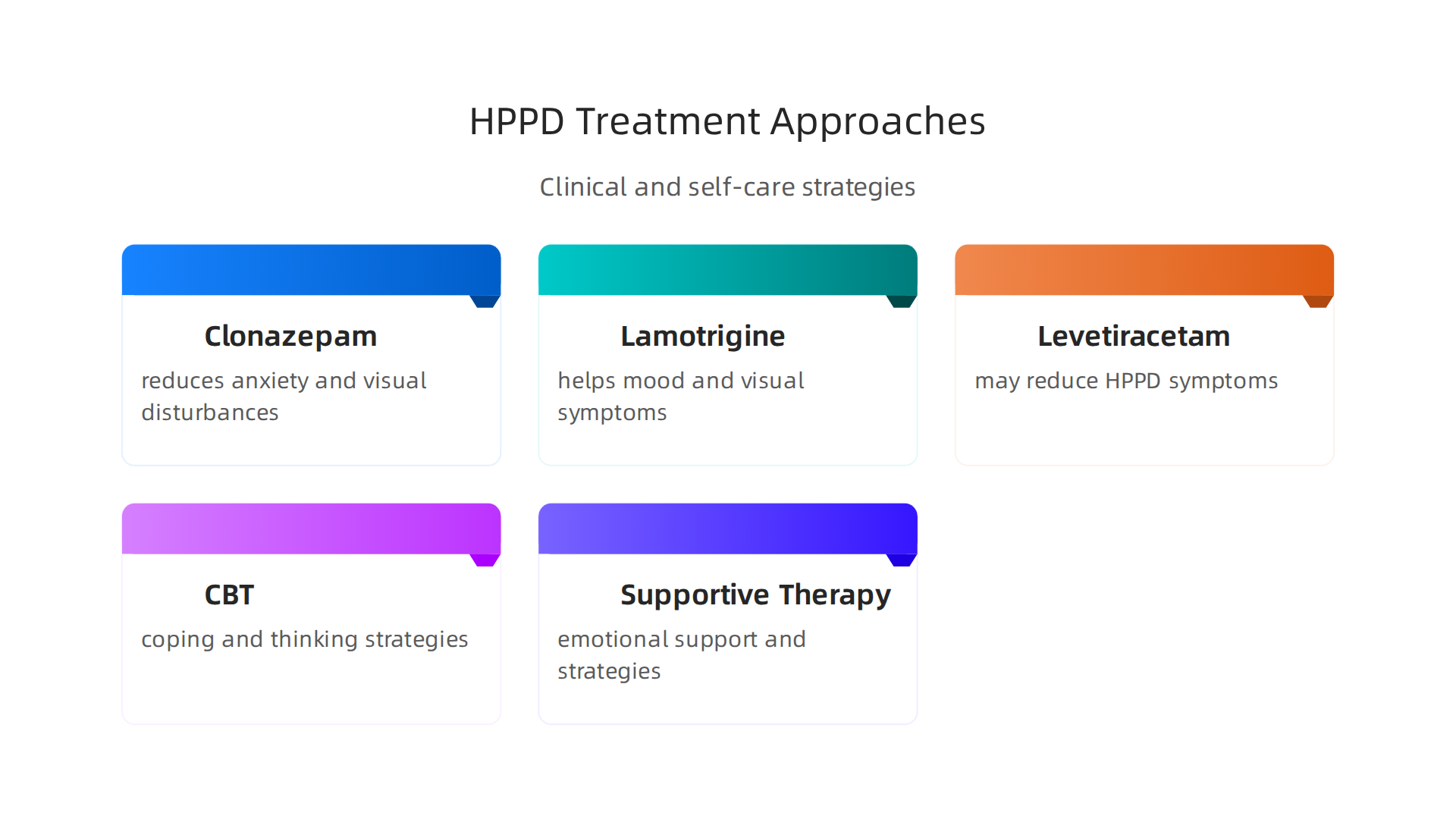 HPPD Treatment Approaches

Clinical and self-care strategies

Clonazepam

reduces anxiety and visual disturbances

Lamotrigine

helps mood and visual symptoms

Levetiracetam

may reduce HPPD symptoms

CBT

coping and thinking strategies

Supportive Therapy

emotional support and strategies